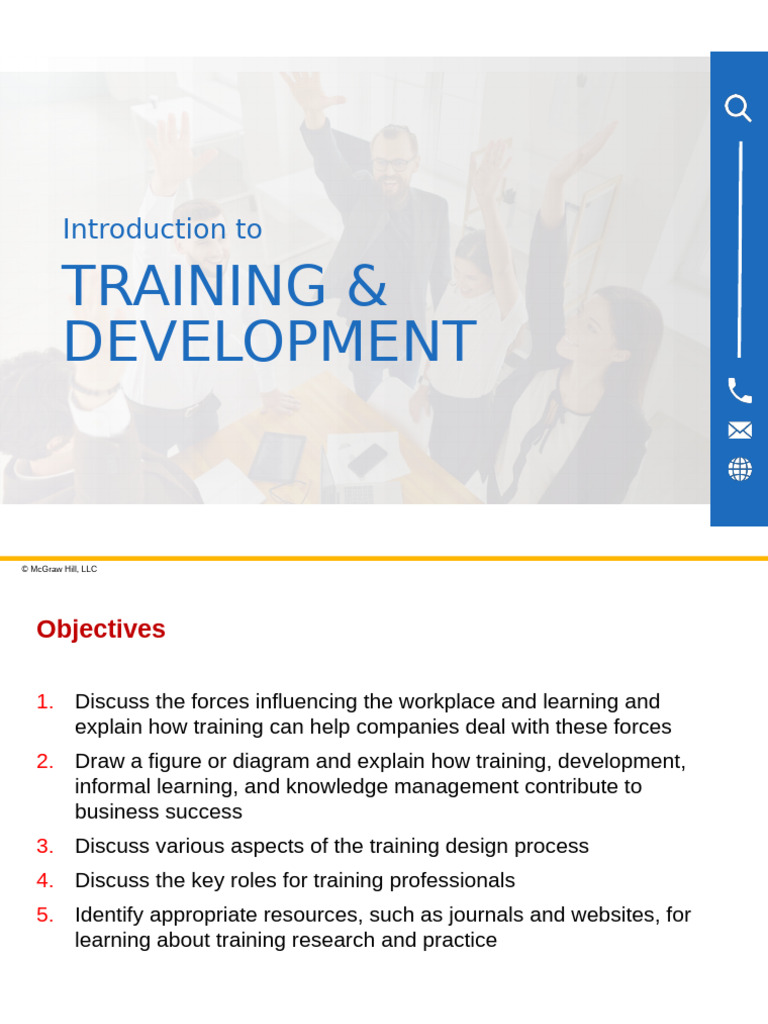 Introduction to

TRAINING & DEVELOPMENT

© McGraw Hill, LLC

Objectives

1. Discuss the forces influencing the workplace and learning and explain how training can help companies deal with these forces
2. Draw a figure or diagram and explain how training, development, informal learning, and knowledge management contribute to business success
3. Discuss various aspects of the training design process
4. Discuss the key roles for training professionals
5. Identify appropriate resources, such as journals and websites, for learning about training research and practice